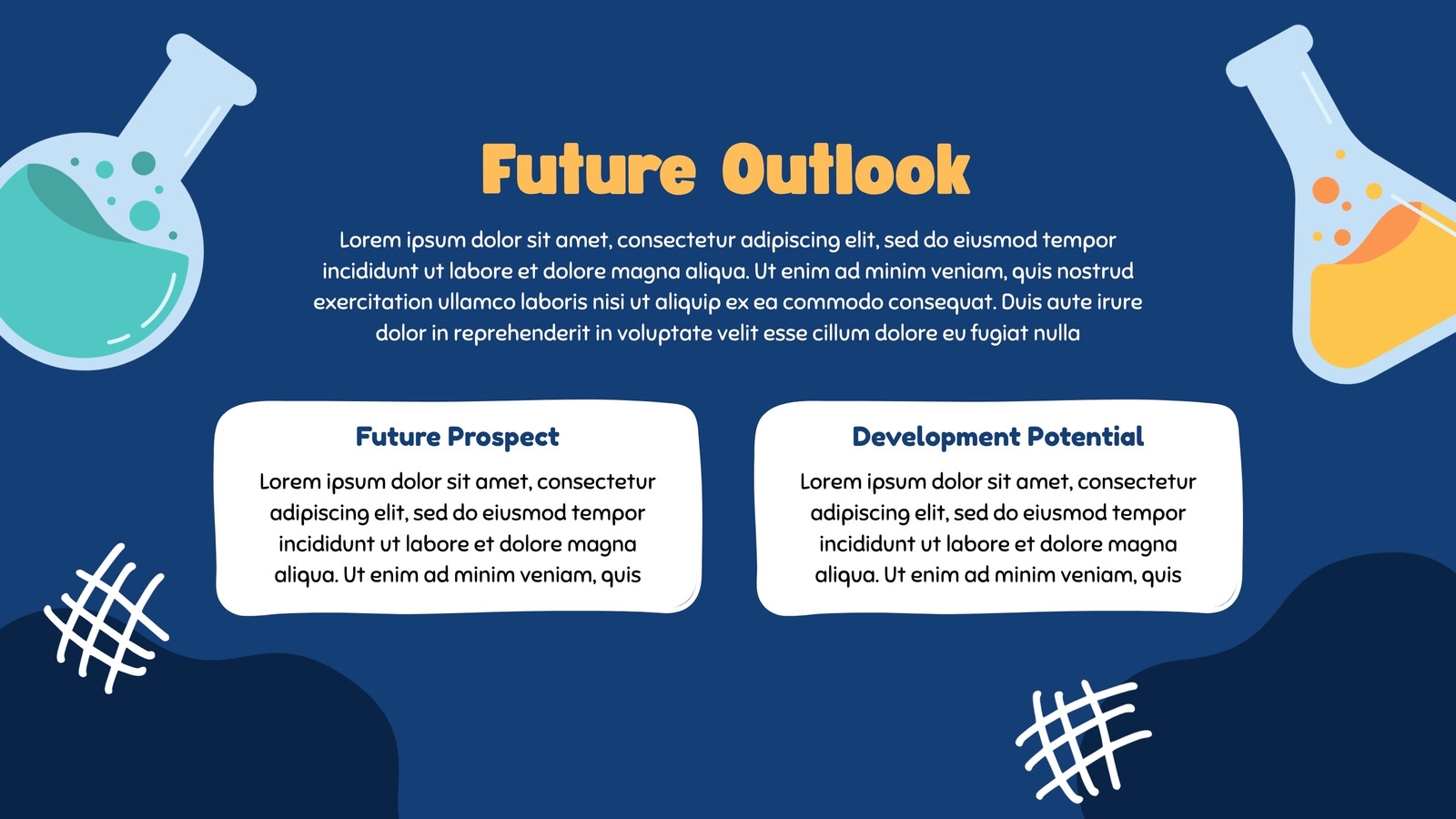 Future Outlook

Lorem ipsum dolor sit amet, consectetur adipiscing elit, sed do eiusmod tempor incididunt ut labore et dolore magna aliqua. Ut enim ad minim veniam, quis nostrud exercitation ullamco laboris nisi ut aliquip ex ea commodo consequat. Duis aute irure dolor in reprehenderit in voluptate velit esse cillum dolore eu fugiat nulla

Future Prospect

Lorem ipsum dolor sit amet, consectetur adipiscing elit, sed do eiusmod tempor incididunt ut labore et dolore magna aliqua. Ut enim ad minim veniam, quis

Development Potential

Lorem ipsum dolor sit amet, consectetur adipiscing elit, sed do eiusmod tempor incididunt ut labore et dolore magna aliqua. Ut enim ad minim veniam, quis